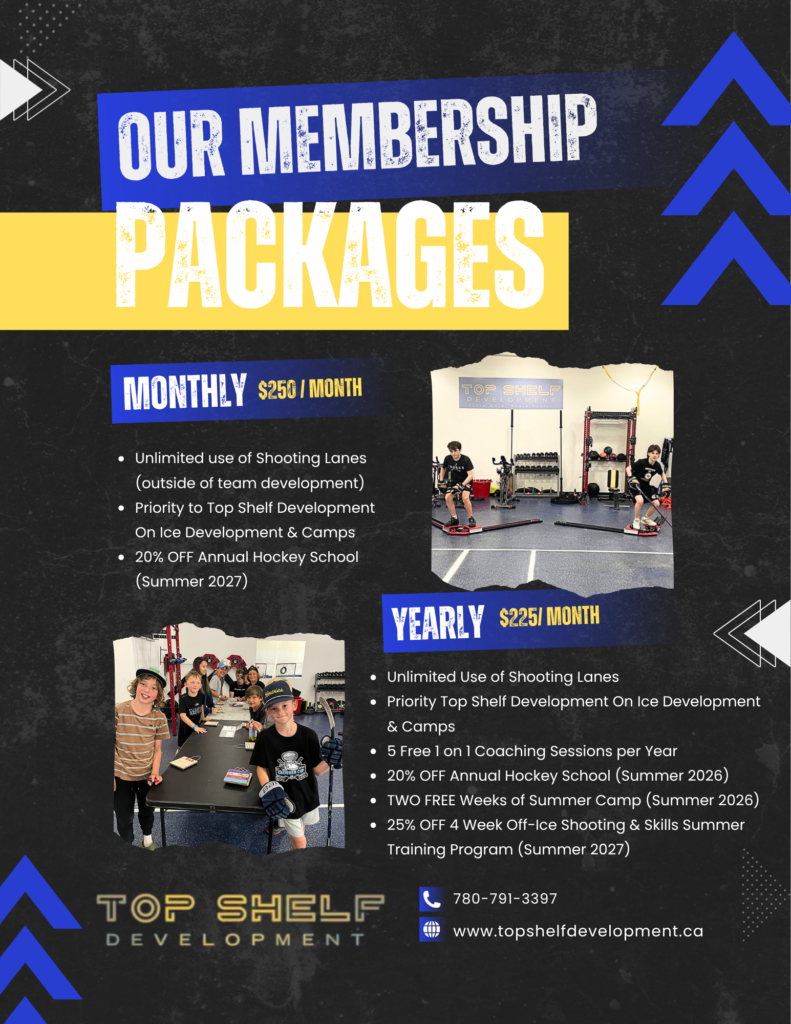 OUR MEMBERSHIP PACKAGES

MONTHLY $250 / MONTH

• Unlimited use of Shooting Lanes (outside of team development)
• Priority to Top Shelf Development On Ice Development & Camps
• 20% OFF Annual Hockey School (Summer 2027)

TOP SHELF DEVELOPMENT

YEARLY $225/ MONTH

• Unlimited Use of Shooting Lanes
• Priority Top Shelf Development On Ice Development & Camps
• 5 Free 1 on 1 Coaching Sessions per Year
• 20% OFF Annual Hockey School (Summer 2026)
• TWO FREE Weeks of Summer Camp (Summer 2026)
• 25% OFF 4 Week Off-Ice Shooting & Skills Summer Training Program (Summer 2027)

TOP SHELF DEVELOPMENT

780-791-3397
www.topshelfdevelopment.ca